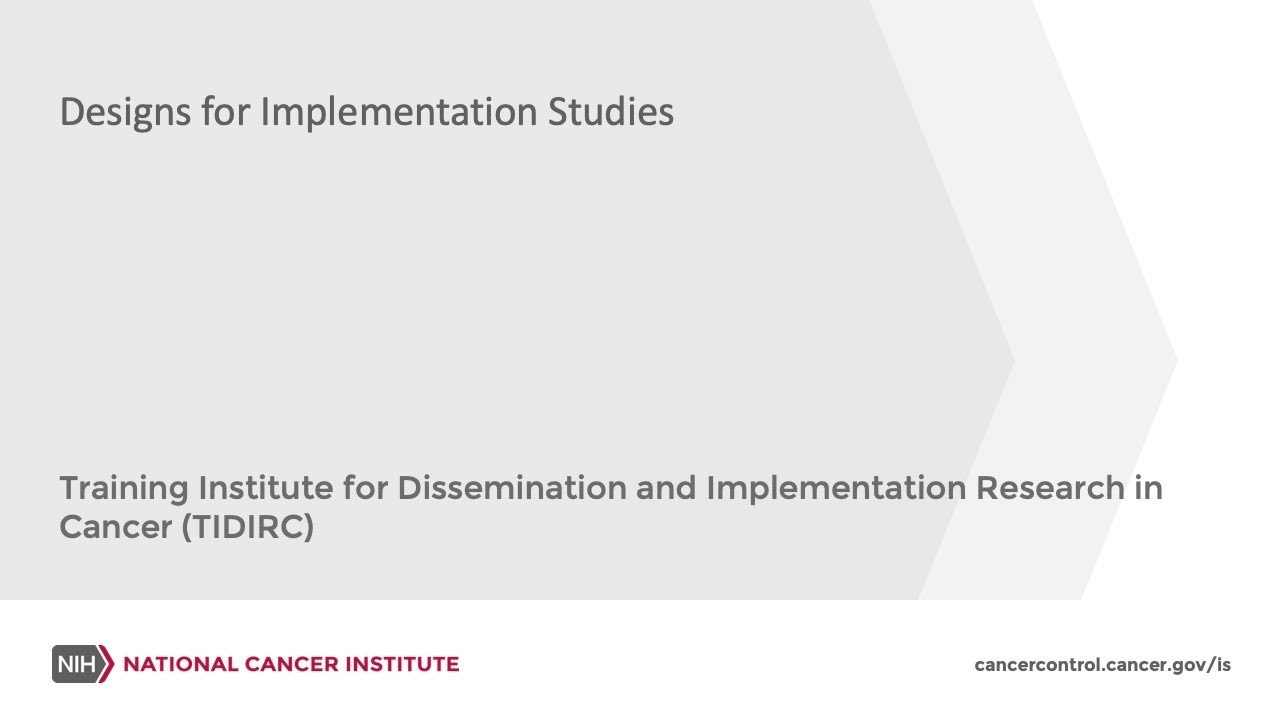 Designs for Implementation Studies

Training Institute for Dissemination and Implementation Research in Cancer (TIDIRC)

NIH NATIONAL CANCER INSTITUTE

cancercontrol.cancer.gov/is